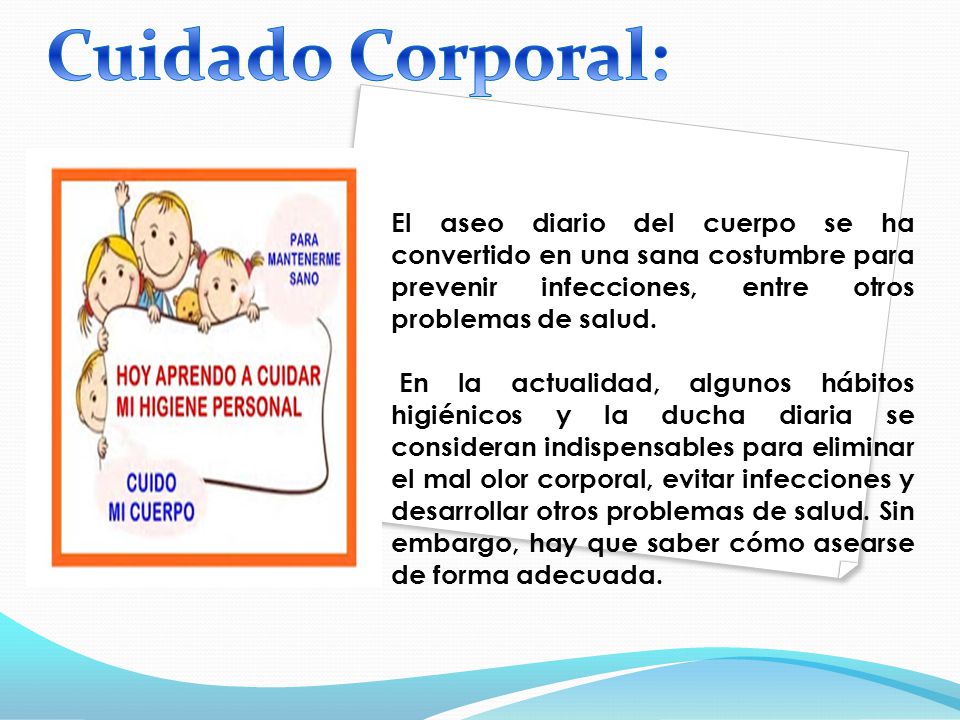 Cuidado Corporal:

PARA MANTENERME SANO

HOY APRENDO A CUIDAR MI HIGIENE PERSONAL

CUIDO MI CUERPO

El aseo diario del cuerpo se ha convertido en una sana costumbre para prevenir infecciones, entre otros problemas de salud.

En la actualidad, algunos hábitos higiénicos y la ducha diaria se consideran indispensables para eliminar el mal olor corporal, evitar infecciones y desarrollar otros problemas de salud. Sin embargo, hay que saber cómo asearse de forma adecuada.